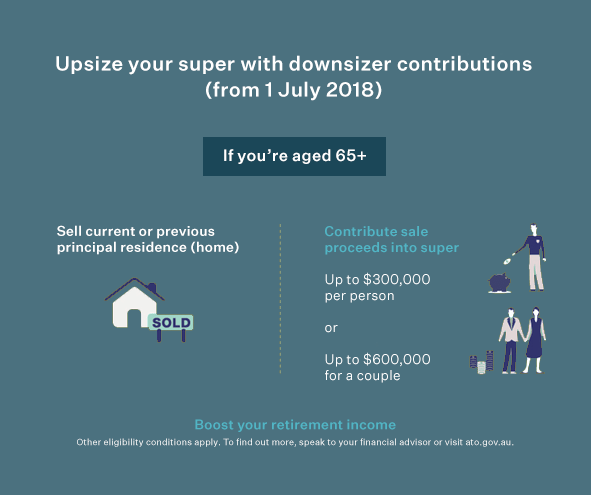 Upsize your super with downsizer contributions (from 1 July 2018)

If you're aged 65+

Sell current or previous principal residence (home)

SOLD

Contribute sale proceeds into super

Up to \$300,000 per person

or

Up to \$600,000 for a couple

Boost your retirement income

Other eligibility conditions apply. To find out more, speak to your financial advisor or visit ato.gov.au.